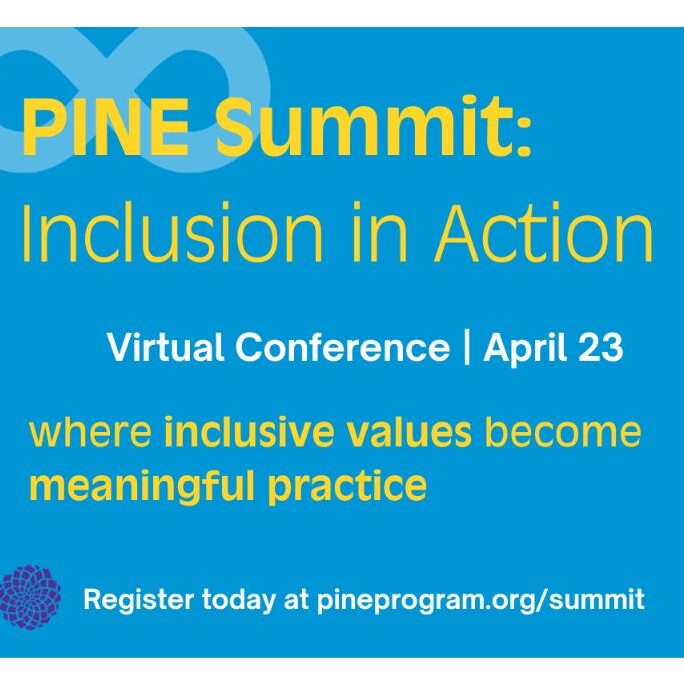 PINE Summit:
Inclusion in Action

Virtual Conference | April 23

where inclusive values become meaningful practice

Register today at pineprogram.org/summit